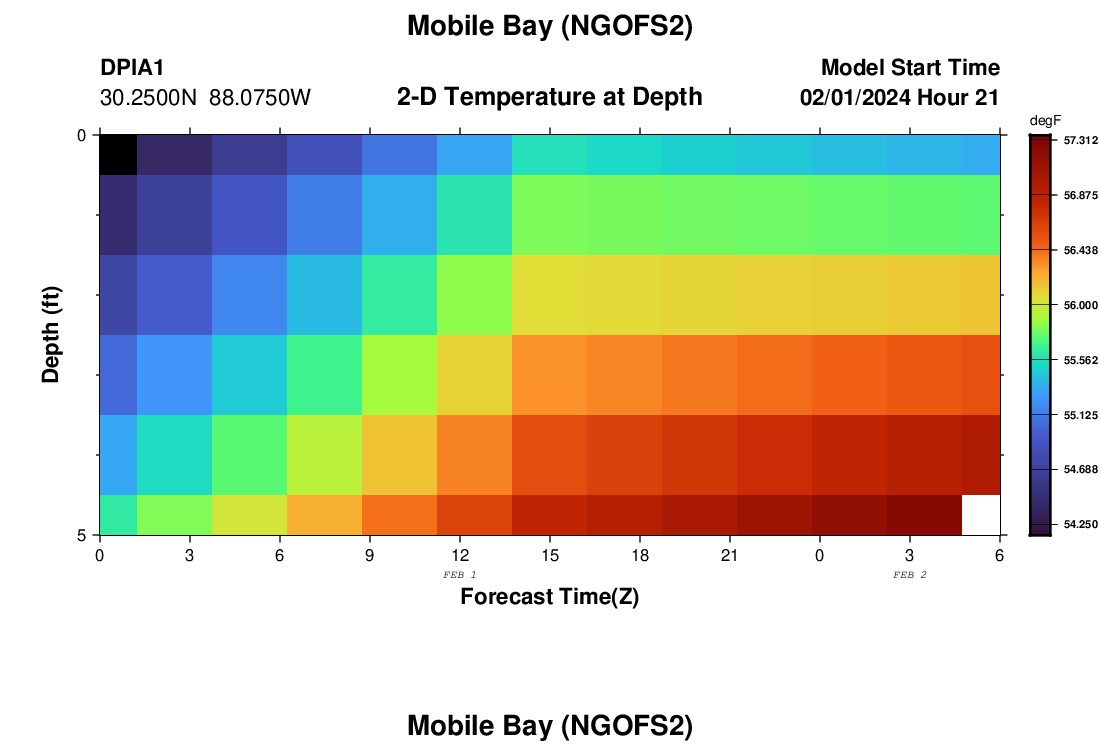 Mobile Bay (NGOFS2)

DPIA1
30.2500N 88.0750W

2-D Temperature at Depth

Model Start Time
02/01/2024 Hour 21

degF
57.312
56.875
56.438
56.000
55.562
55.125
54.688
54.250

Depth (ft)
0
5

0 3 6 9 12 15 18 21 0 3 6
FEB 1
FEB 2
Forecast Time(Z)

Mobile Bay (NGOFS2)